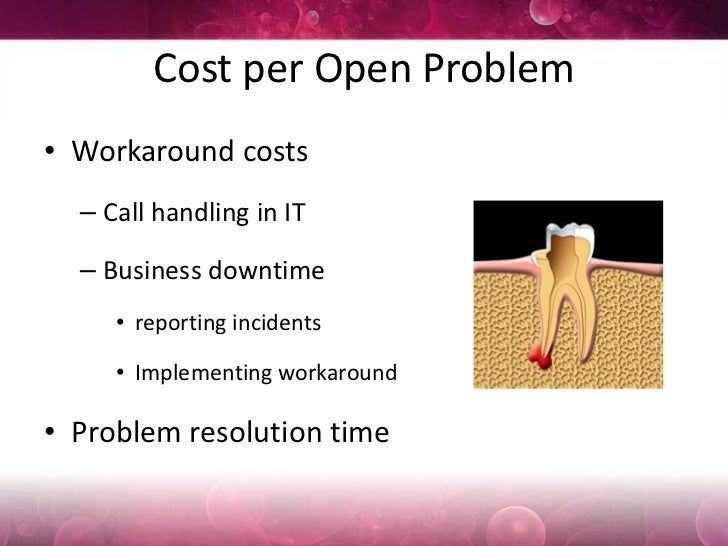 Cost per Open Problem

• Workaround costs

– Call handling in IT

– Business downtime

• reporting incidents

• Implementing workaround

• Problem resolution time